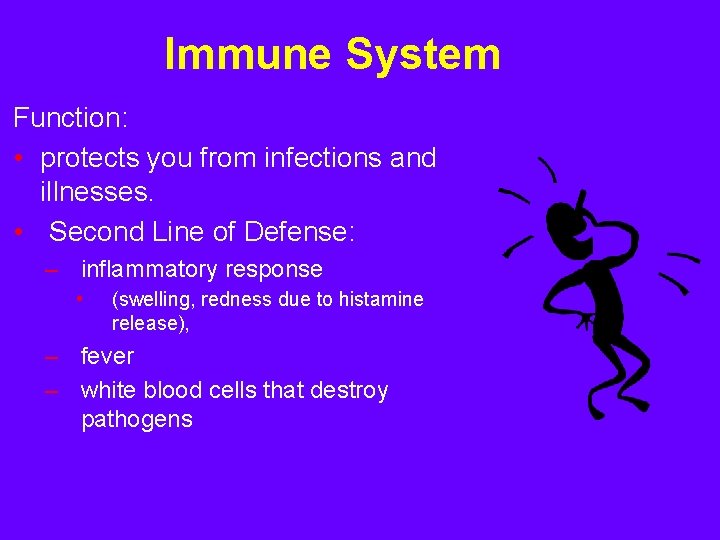 Immune System

Function:

• protects you from infections and illnesses.

• Second Line of Defense:

– inflammatory response

• (swelling, redness due to histamine release),

– fever

– white blood cells that destroy pathogens